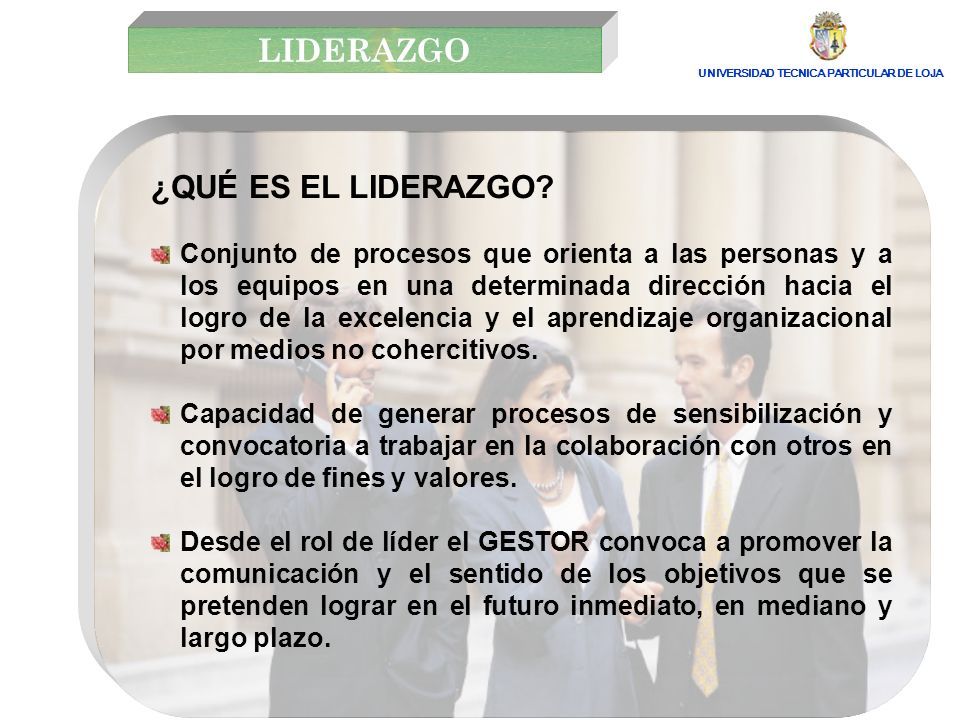 LIDERAZGO

UNIVERSIDAD TECNICA PARTICULAR DE LOJA

¿QUÉ ES EL LIDERAZGO?

Conjunto de procesos que orienta a las personas y a los equipos en una determinada dirección hacia el logro de la excelencia y el aprendizaje organizacional por medios no cohercitivos.

Capacidad de generar procesos de sensibilización y convocatoria a trabajar en la colaboración con otros en el logro de fines y valores.

Desde el rol de líder el GESTOR convoca a promover la comunicación y el sentido de los objetivos que se pretenden lograr en el futuro inmediato, en mediano y largo plazo.